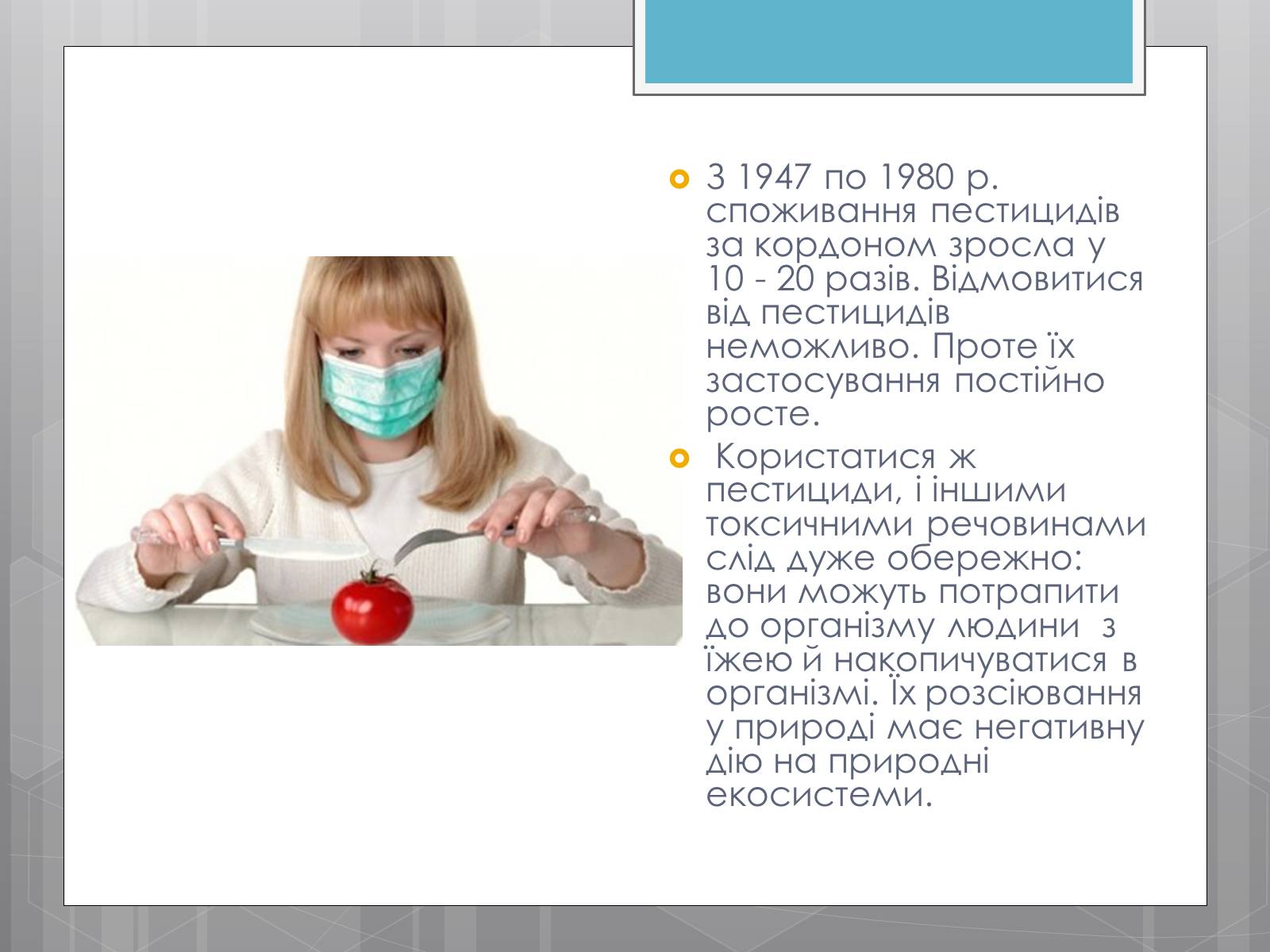 З 1947 по 1980 р. споживання пестицидів за кордоном зросла у 10 - 20 разів. Відмовитися від пестицидів неможливо. Проте їх застосування постійно росте.

Користатися ж пестициди, і іншими токсичними речовинами слід дуже обережно: вони можуть потрапити до організму людини з їжею й накопичуватися в організмі. Їх розсіювання у природі має негативну дію на природні екосистеми.